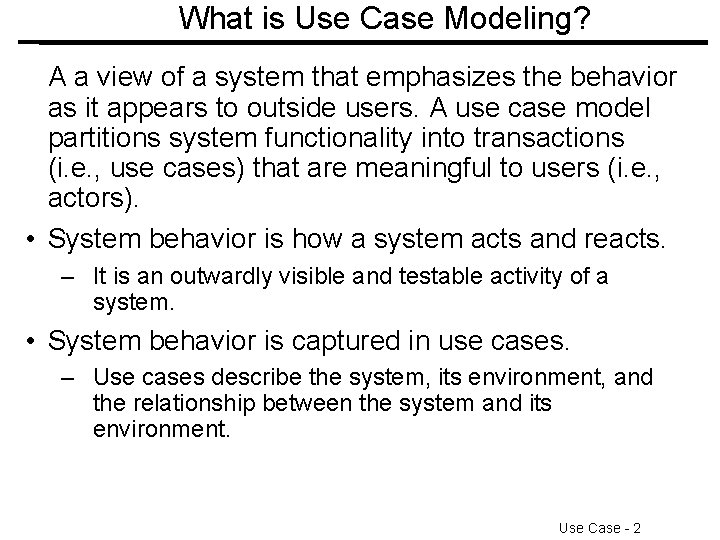 What is Use Case Modeling?

A a view of a system that emphasizes the behavior as it appears to outside users. A use case model partitions system functionality into transactions (i.e., use cases) that are meaningful to users (i.e., actors).

• System behavior is how a system acts and reacts.
– It is an outwardly visible and testable activity of a system.

• System behavior is captured in use cases.
– Use cases describe the system, its environment, and the relationship between the system and its environment.

Use Case - 2